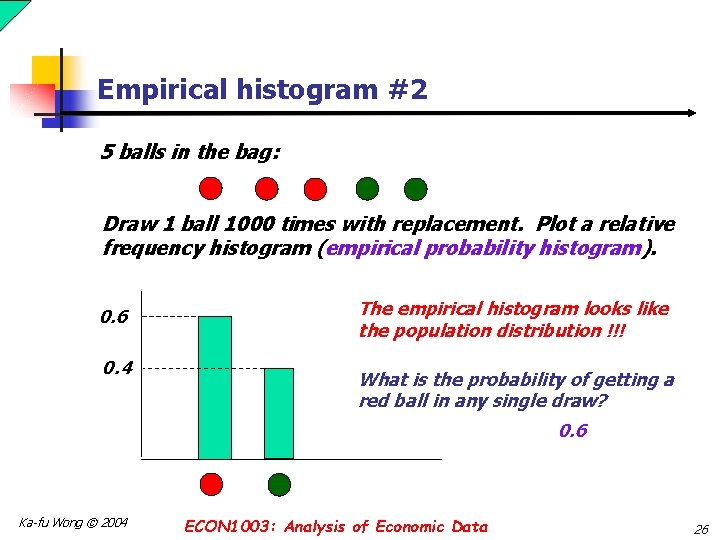 Empirical histogram #2

5 balls in the bag:

Draw 1 ball 1000 times with replacement. Plot a relative frequency histogram (empirical probability histogram).

0.6

0.4

The empirical histogram looks like the population distribution !!!

What is the probability of getting a red ball in any single draw?

0.6

Ka-fu Wong © 2004

ECON1003: Analysis of Economic Data

26